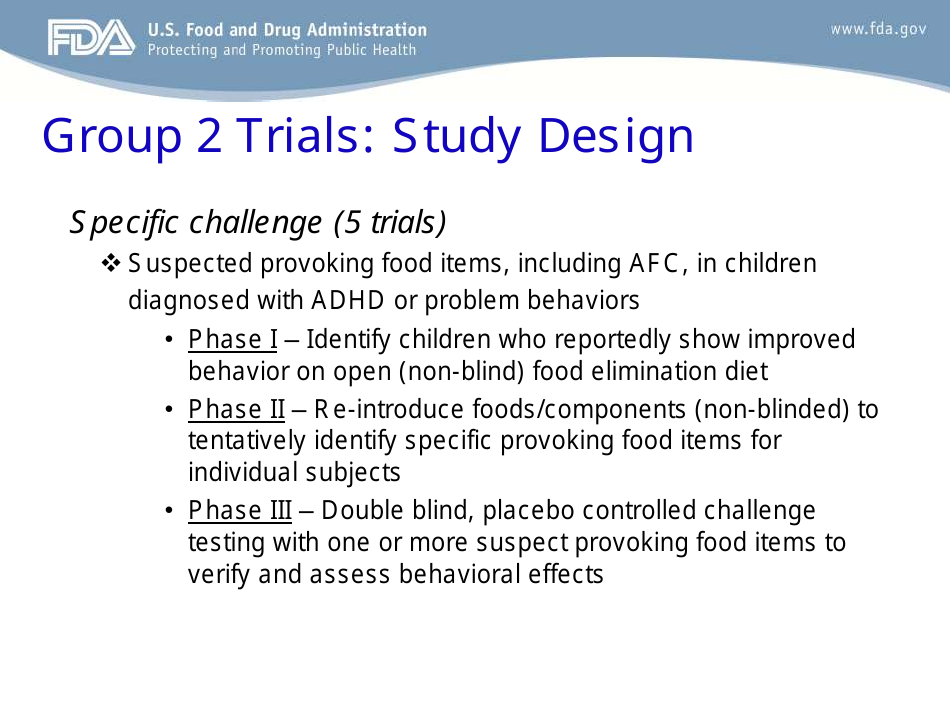 FDA U.S. Food and Drug Administration
Protecting and Promoting Public Health

www.fda.gov

Group 2 Trials: Study Design

Specific challenge (5 trials)

❖ Suspected provoking food items, including AFC, in children diagnosed with ADHD or problem behaviors

• Phase I – Identify children who reportedly show improved behavior on open (non-blind) food elimination diet

• Phase II – Re-introduce foods/components (non-blinded) to tentatively identify specific provoking food items for individual subjects

• Phase III – Double blind, placebo controlled challenge testing with one or more suspect provoking food items to verify and assess behavioral effects